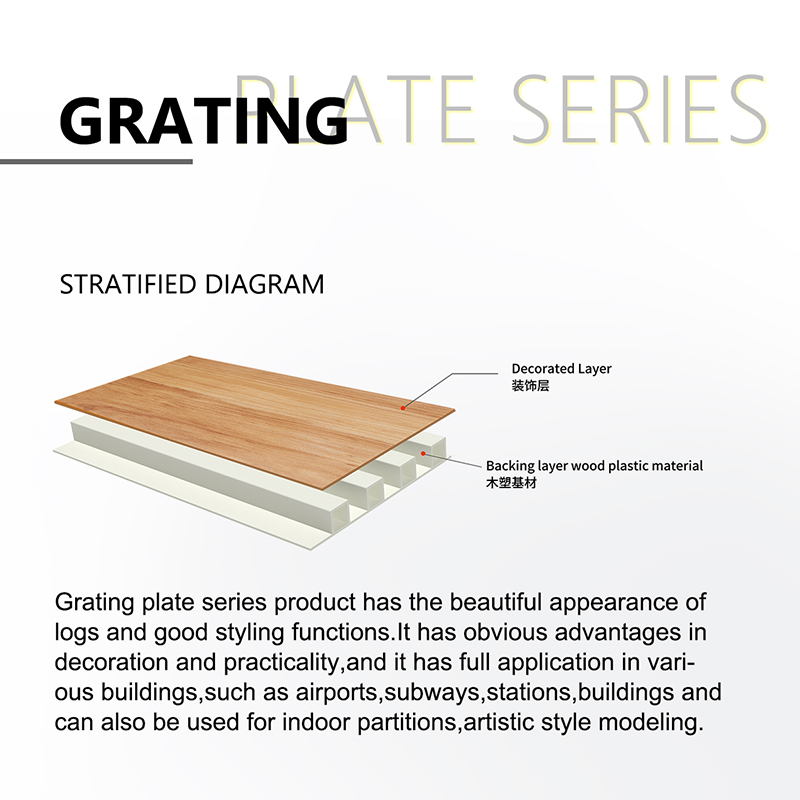 GRATING PLATE SERIES

STRATIFIED DIAGRAM

Decorated Layer
装饰层

Backing layer wood plastic material
木塑基材

Grating plate series product has the beautiful appearance of logs and good styling functions.It has obvious advantages in decoration and practicality,and it has full application in various buildings,such as airports,subways,stations,buildings and can also be used for indoor partitions,artistic style modeling.